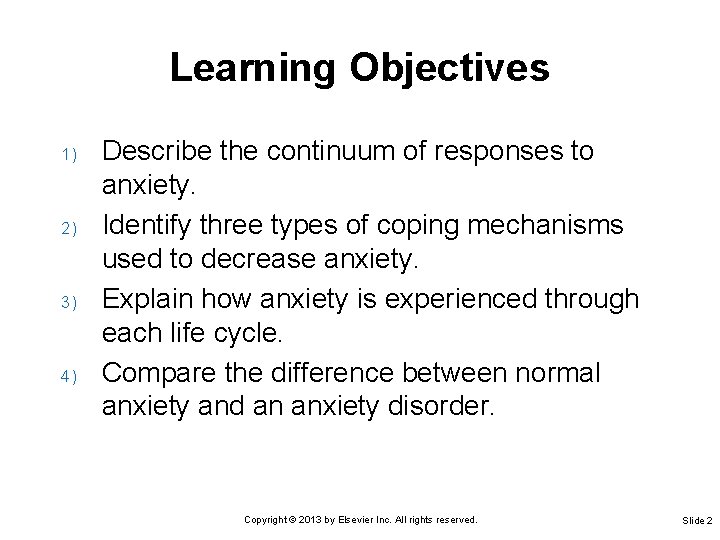 Learning Objectives

1) Describe the continuum of responses to anxiety.

2) Identify three types of coping mechanisms used to decrease anxiety.

3) Explain how anxiety is experienced through each life cycle.

4) Compare the difference between normal anxiety and an anxiety disorder.

Copyright © 2013 by Elsevier Inc. All rights reserved.

Slide 2